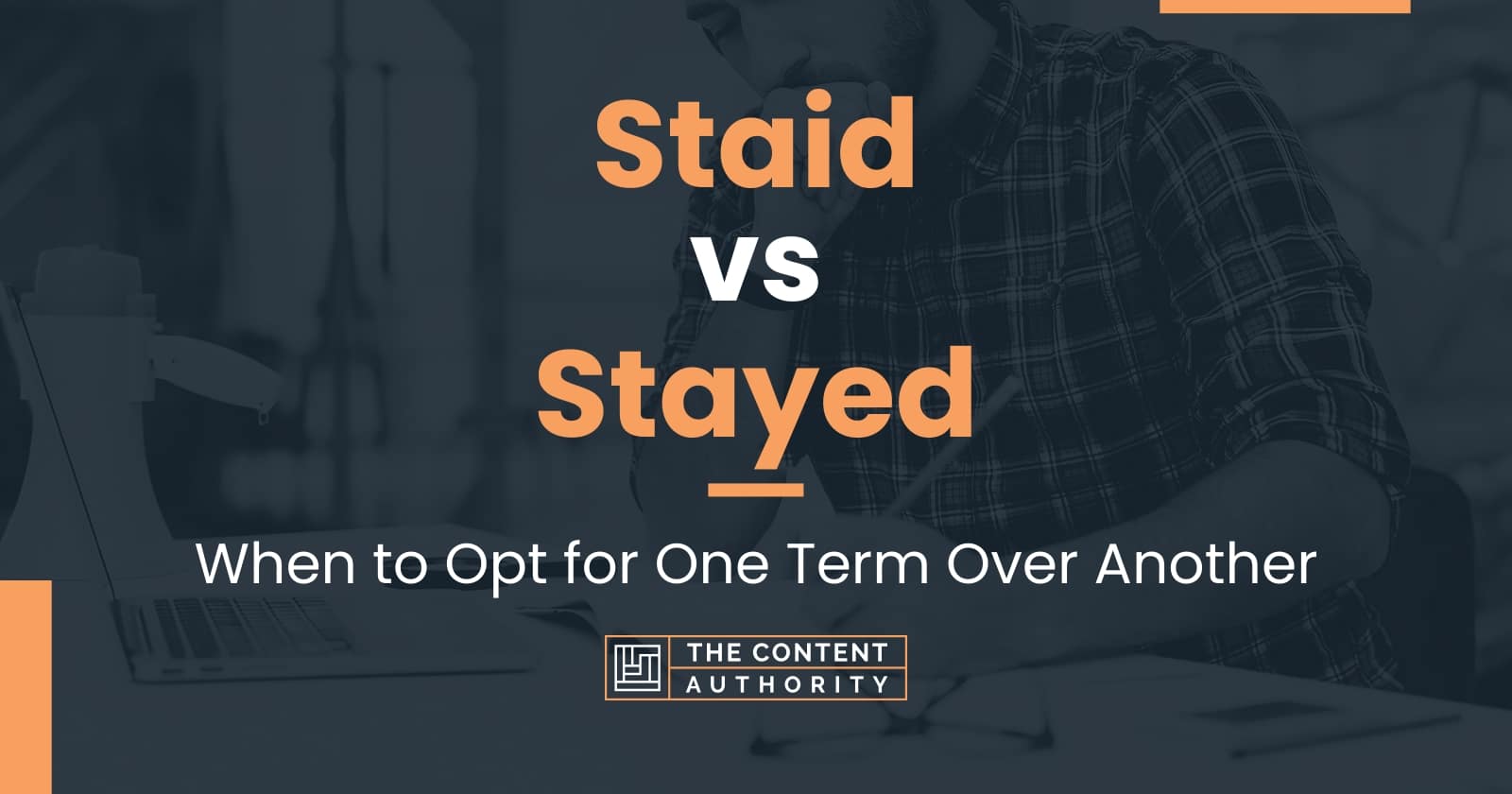 Staid
vs
Stayed

When to Opt for One Term Over Another

THE CONTENT AUTHORITY